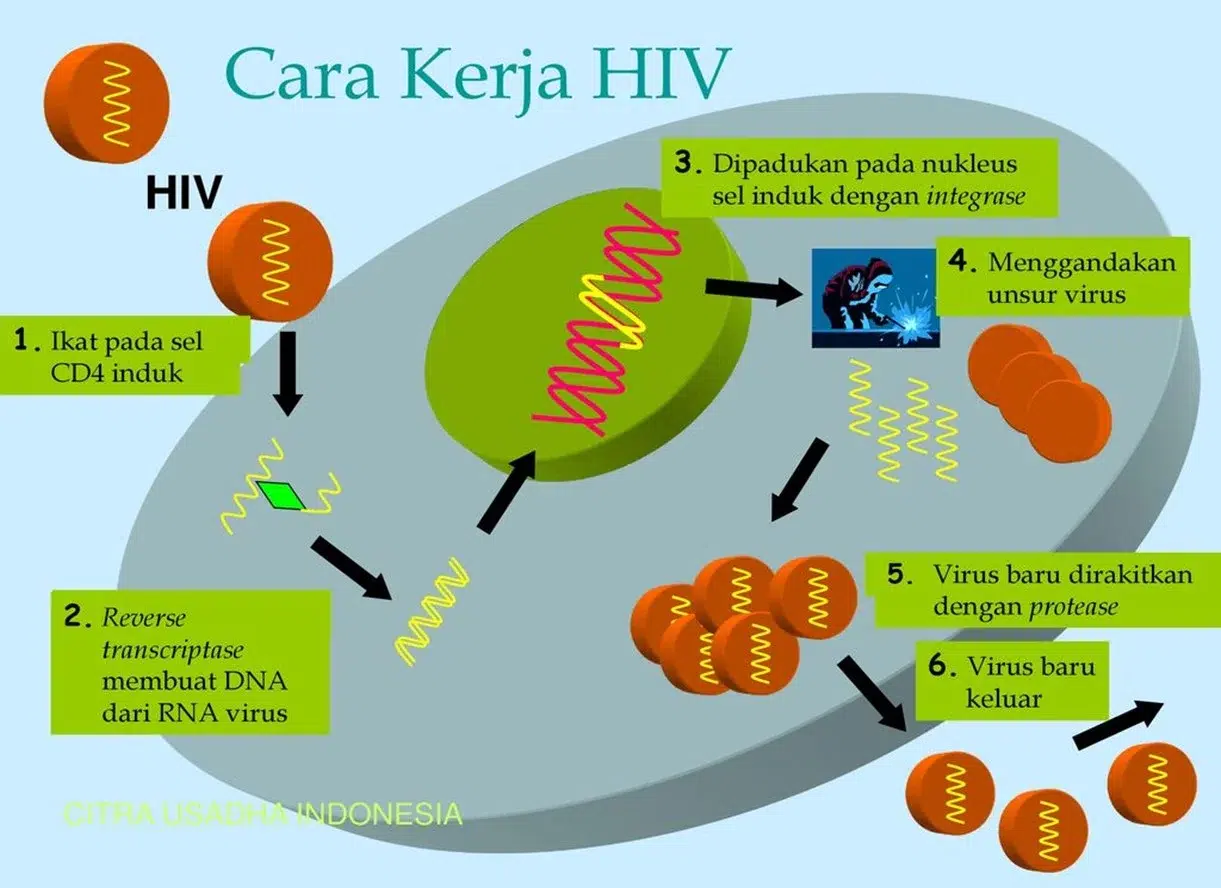 Cara Kerja HIV

HIV

1. Ikat pada sel CD4 induk

2. Reverse transcriptase membuat DNA dari RNA virus

3. Dipadukan pada nukleus sel induk dengan integrase

4. Menggandakan unsur virus

5. Virus baru dirakitkan dengan protease

6. Virus baru keluar

CITRA USADHA INDONESIA